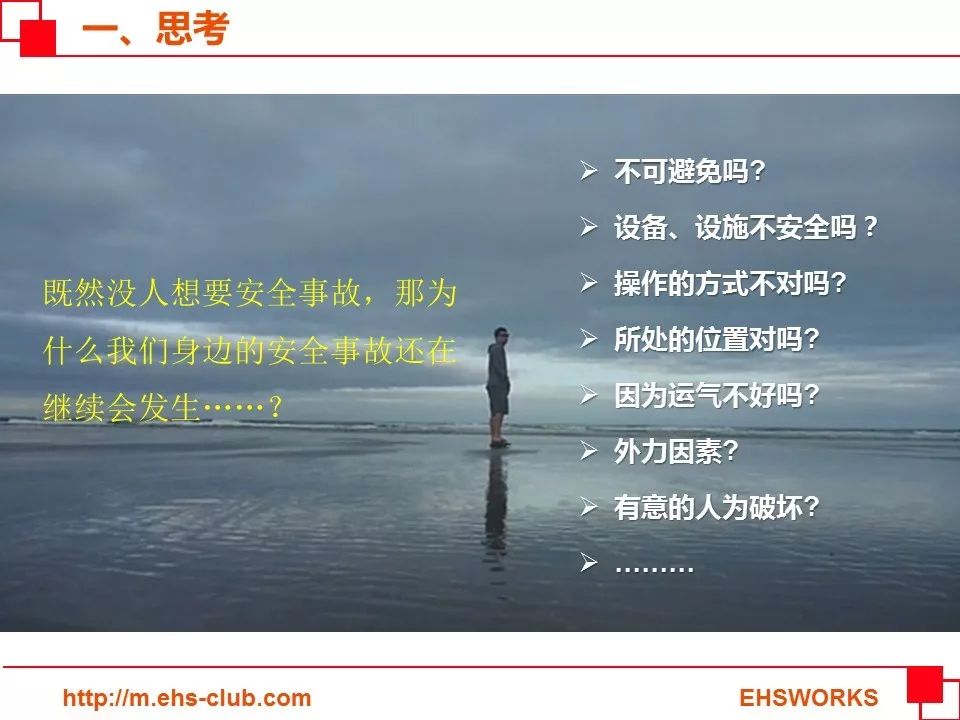 一、思考

既然没人想要安全事故，那为什么我们身边的安全事故还在继续会发生……？

➢ 不可避免吗?
➢ 设备、设施不安全吗？
➢ 操作的方式不对吗?
➢ 所处的位置对吗?
➢ 因为运气不好吗?
➢ 外力因素?
➢ 有意的人为破坏?
➢ ………

http://m.ehs-club.com
EHSWORKS